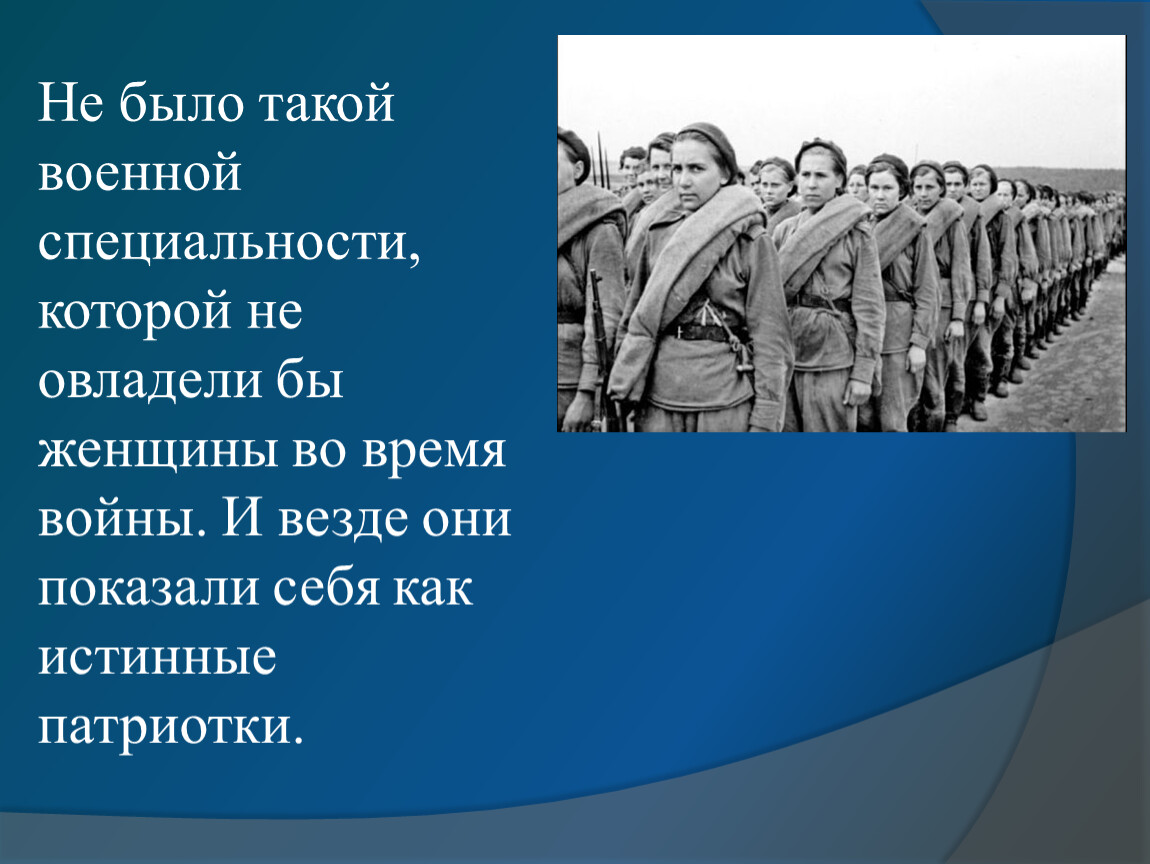 Не было такой военной специальности, которой не овладели бы женщины во время войны. И везде они показали себя как истинные патриотки.